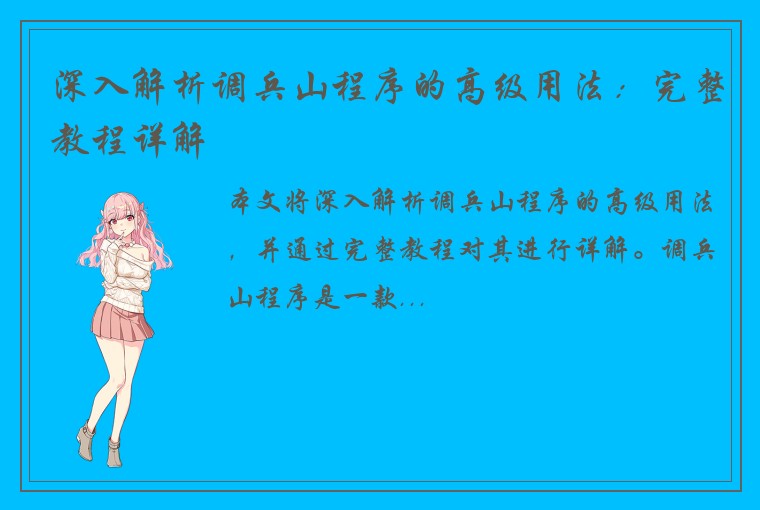 深入解析调兵山程序的高级用法：完整教程详解

本文将深入解析调兵山程序的高级用法，并通过完整教程对其进行详解。调兵山程序是一款...